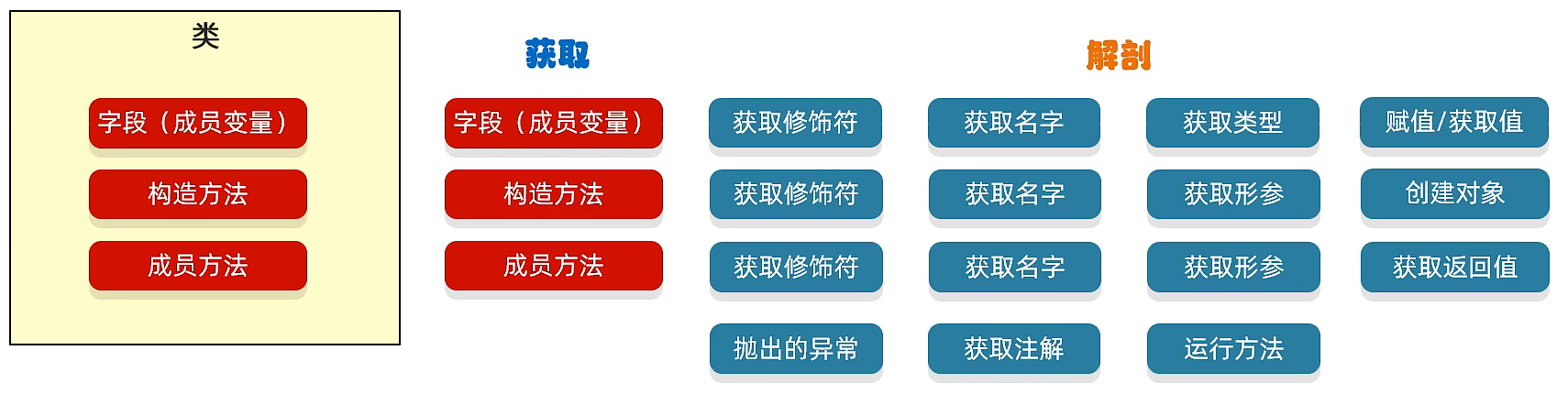 类

字段（成员变量）

构造方法

成员方法

获取

字段（成员变量）

构造方法

成员方法

解剖

获取修饰符

获取名字

获取类型

赋值/获取值

获取修饰符

获取名字

获取形参

创建对象

获取修饰符

获取名字

获取形参

获取返回值

抛出的异常

获取注解

运行方法